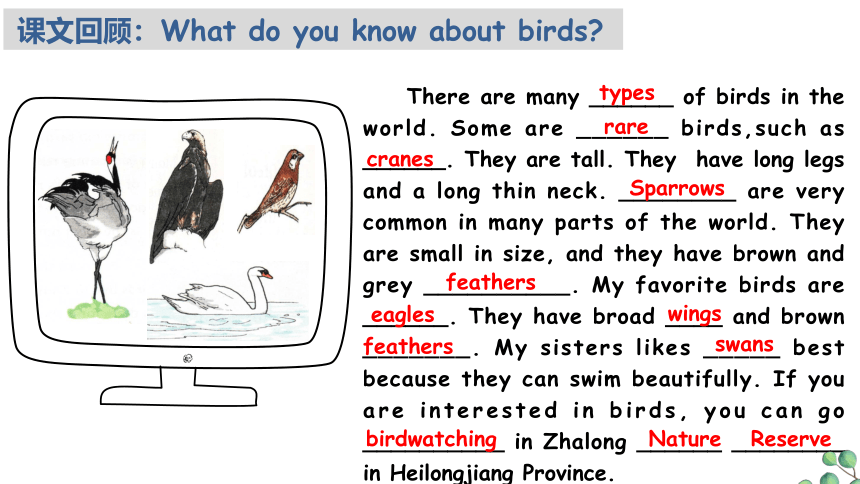 课文回顾：What do you know about birds?

There are many types of birds in the world. Some are rare birds,such as cranes. They are tall. They have long legs and a long thin neck. Sparrows are very common in many parts of the world. They are small in size, and they have brown and grey feathers. My favorite birds are eagles. They have broad wings and brown feathers. My sisters likes swans best because they can swim beautifully. If you are interested in birds, you can go birdwatching in Zhalong Nature Reserve in Heilongjiang Province.